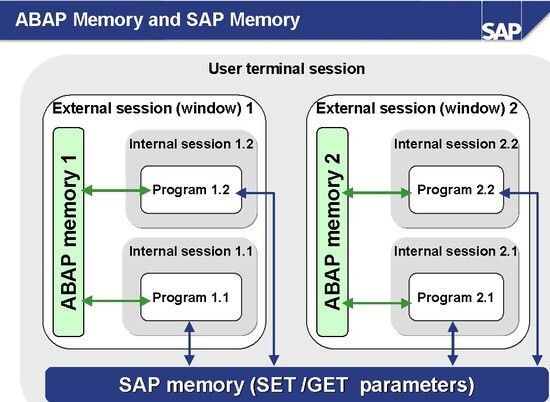 ABAP Memory and SAP Memory

SAP

User terminal session

External session (window) 1

ABAP memory 1

Internal session 1.2

Program 1.2

Internal session 1.1

Program 1.1

External session (window) 2

ABAP memory 2

Internal session 2.2

Program 2.2

Internal session 2.1

Program 2.1

SAP memory (SET /GET parameters)